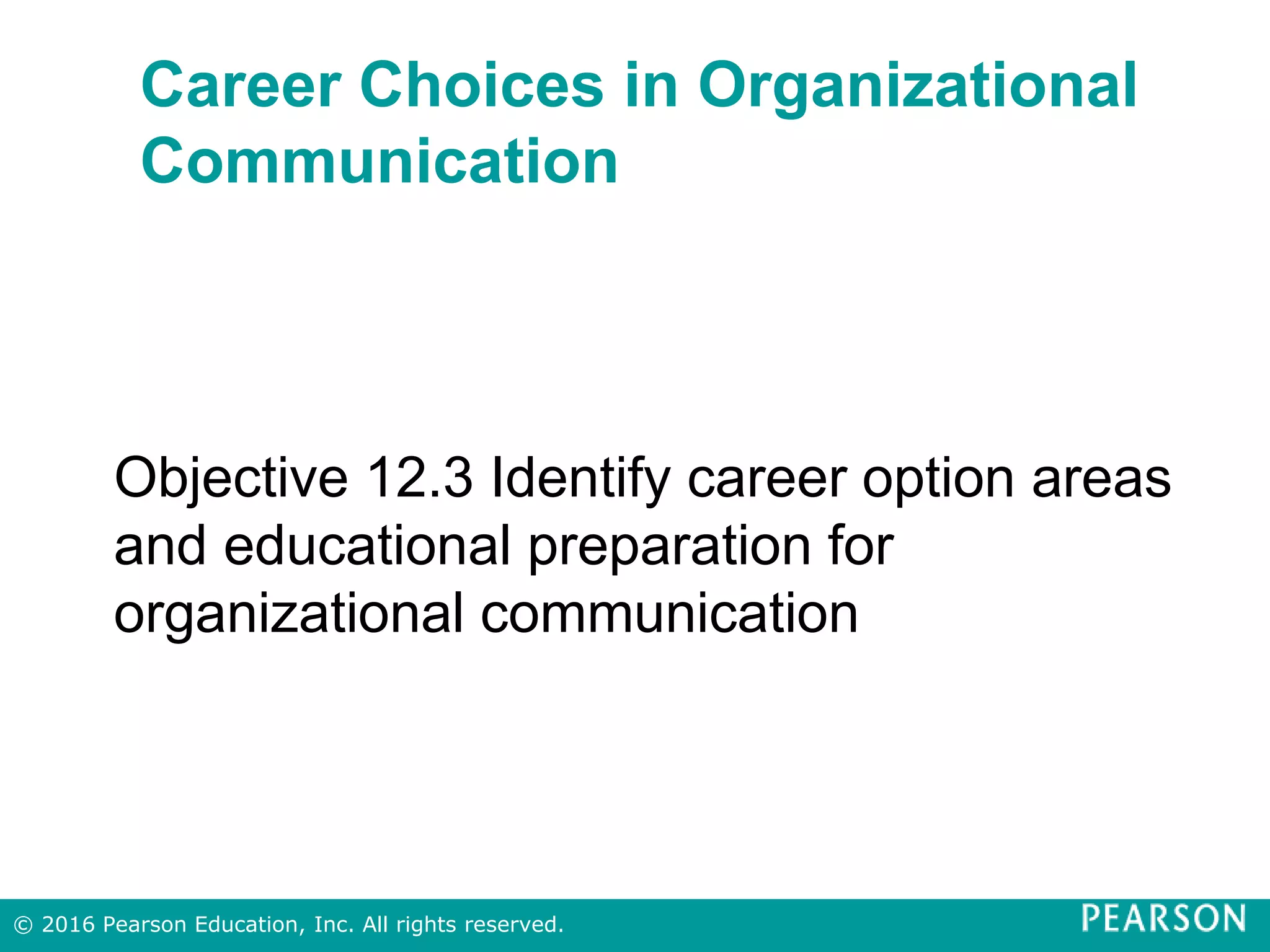 Career Choices in Organizational Communication

Objective 12.3 Identify career option areas and educational preparation for organizational communication

© 2016 Pearson Education, Inc. All rights reserved.

PEARSON